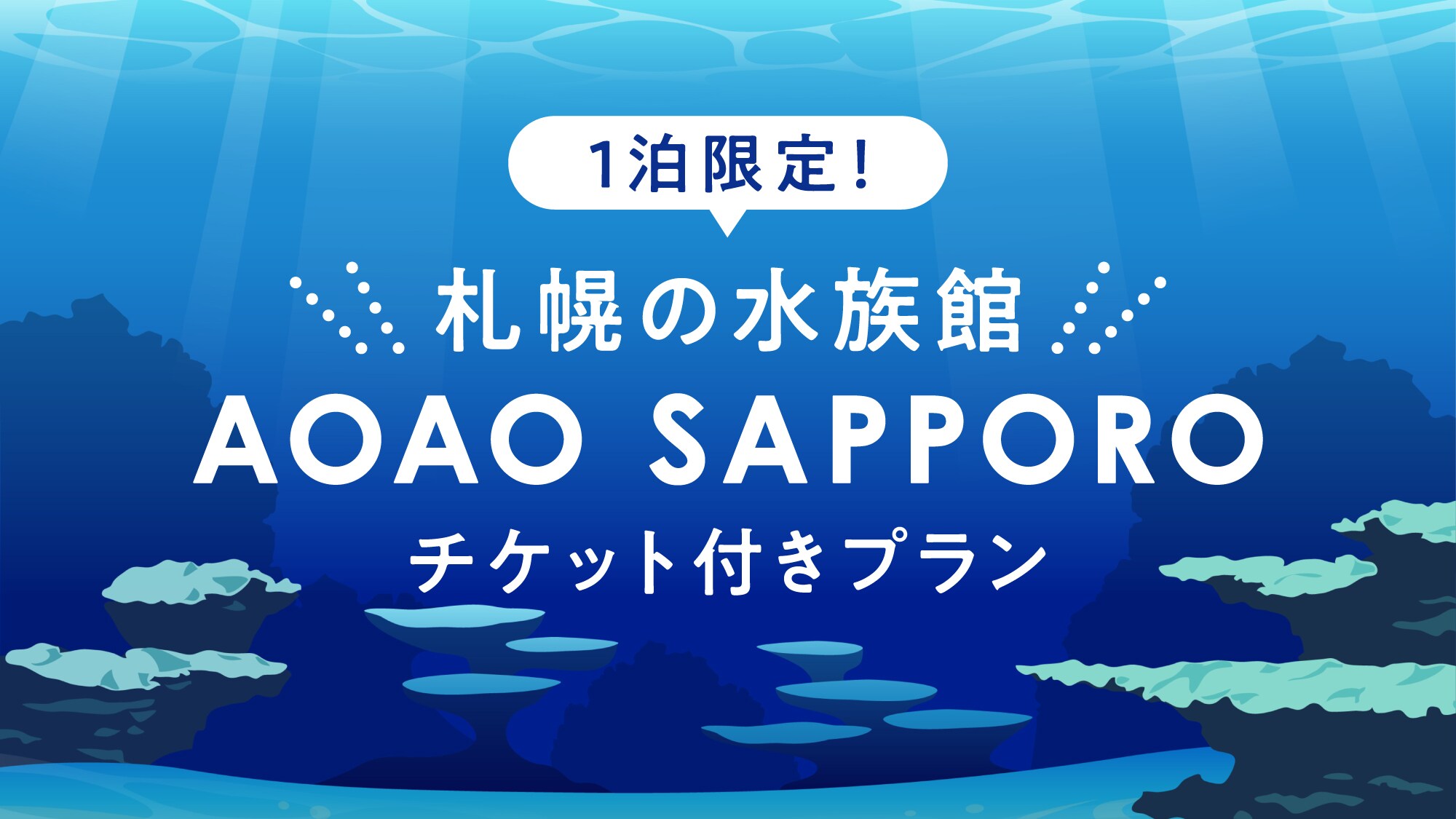 1泊限定!

札幌の水族館

AOAO SAPPORO

チケット付きプラン